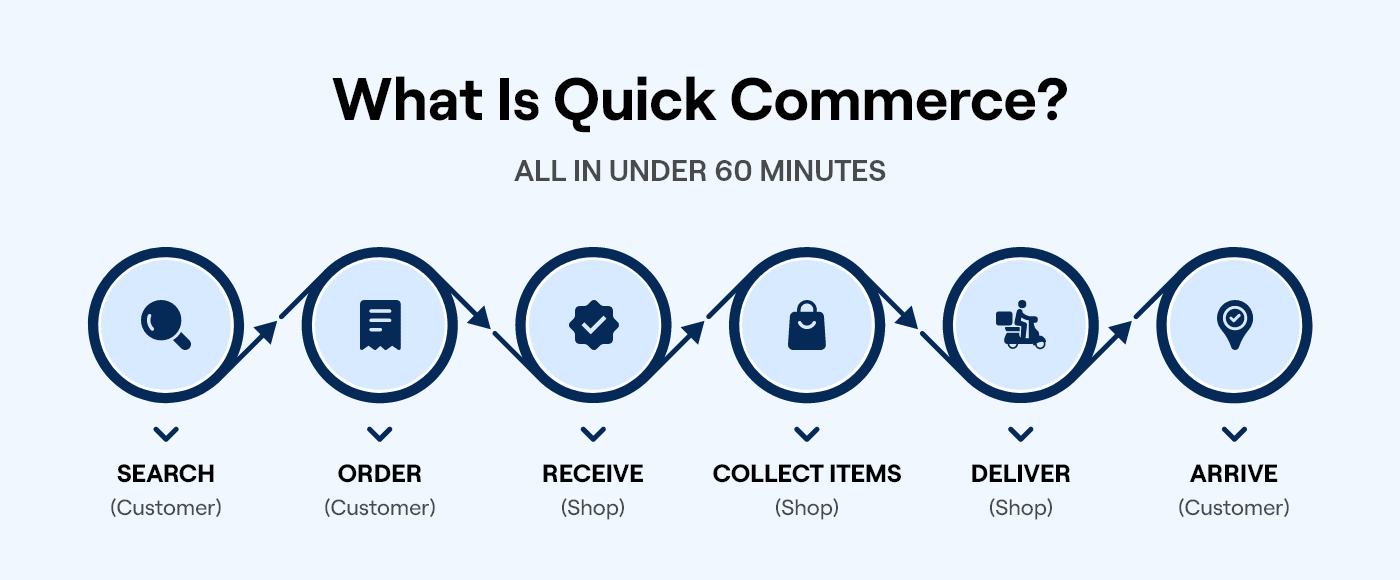 What Is Quick Commerce?

ALL IN UNDER 60 MINUTES

SEARCH
(Customer)

ORDER
(Customer)

RECEIVE
(Shop)

COLLECT ITEMS
(Shop)

DELIVER
(Shop)

ARRIVE
(Customer)